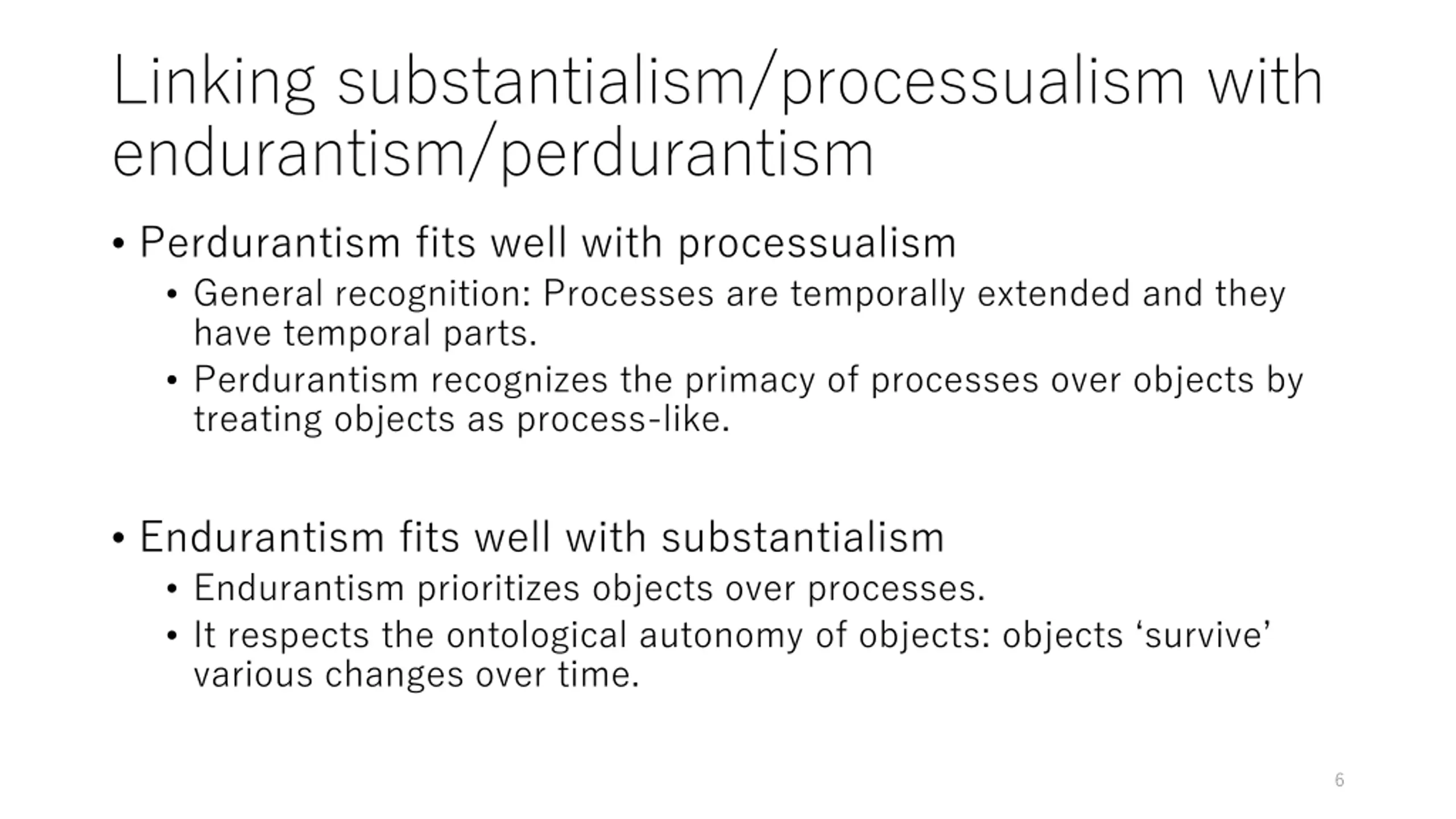 Linking substantialism/processualism with endurantism/perdurantism

• Perdurantism fits well with processualism
  • General recognition: Processes are temporally extended and they have temporal parts.
  • Perdurantism recognizes the primacy of processes over objects by treating objects as process-like.

• Endurantism fits well with substantialism
  • Endurantism prioritizes objects over processes.
  • It respects the ontological autonomy of objects: objects ‘survive’ various changes over time.

6